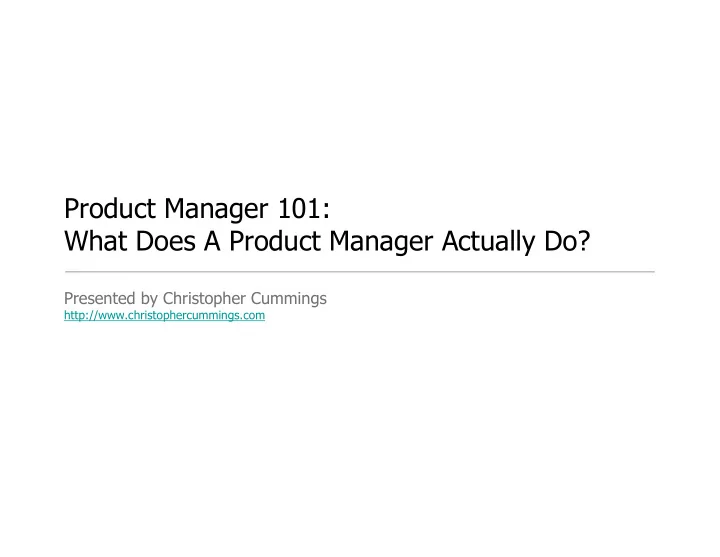 Product Manager 101:
What Does A Product Manager Actually Do?

Presented by Christopher Cummings
http://www.christophercummings.com